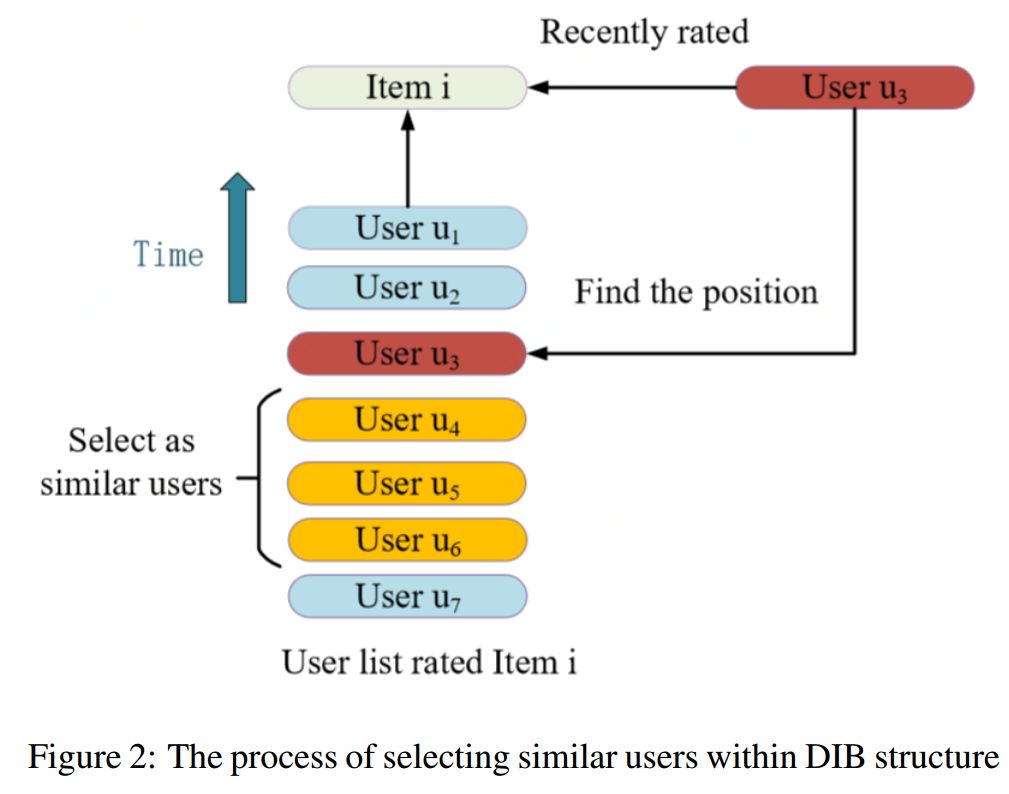 Recently rated

Item i

User $u_3$

Time

User $u_1$

User $u_2$

Find the position

User $u_3$

Select as similar users

User $u_4$

User $u_5$

User $u_6$

User $u_7$

User list rated Item i

Figure 2: The process of selecting similar users within DIB structure